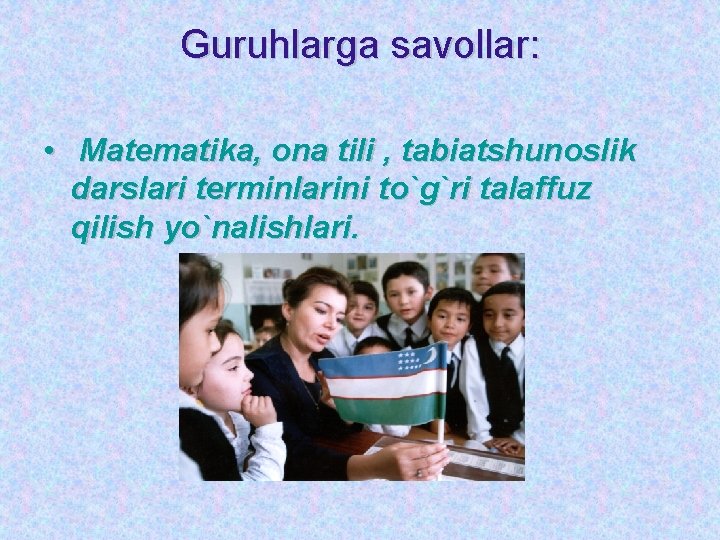 Guruhlarga savollar:

• Matematika, ona tili , tabiatshunoslik darslari terminlarini to`g`ri talaffuz qilish yo`nalishlari.